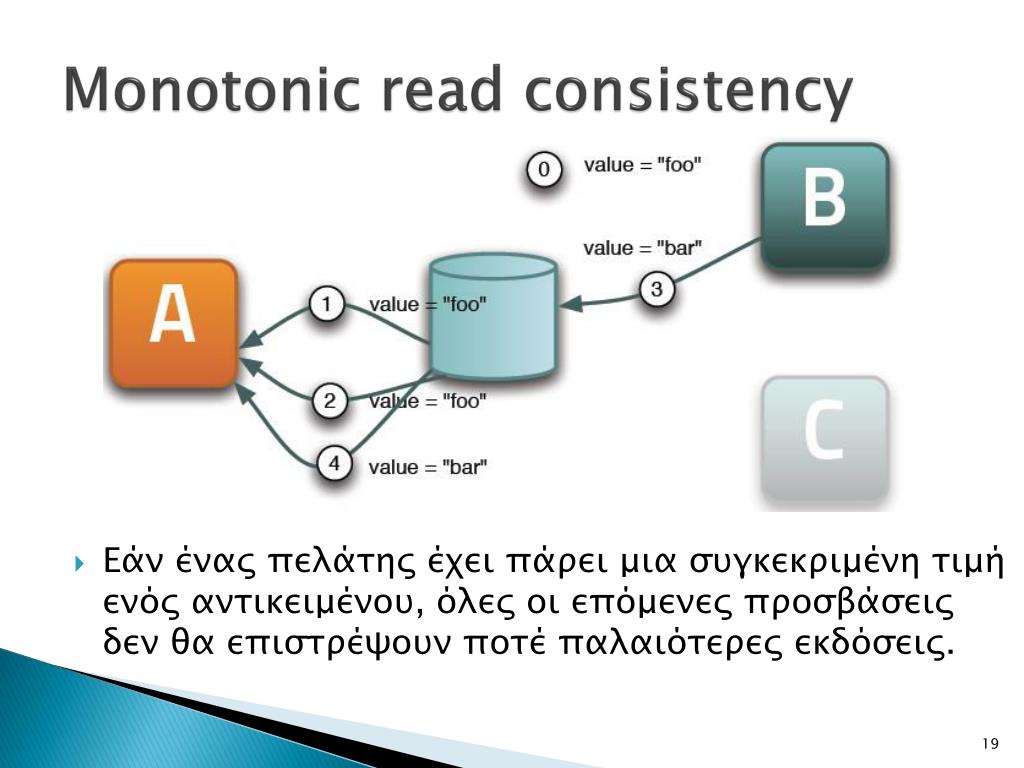 Monotonic read consistency

0 value = "foo"

B

value = "bar"

3

A

1 value = "foo"

2 value = "foo"

4 value = "bar"

C

Εάν ένας πελάτης έχει πάρει μια συγκεκριμένη τιμή ενός αντικειμένου, όλες οι επόμενες προσβάσεις δεν θα επιστρέψουν ποτέ παλαιότερες εκδόσεις.

19